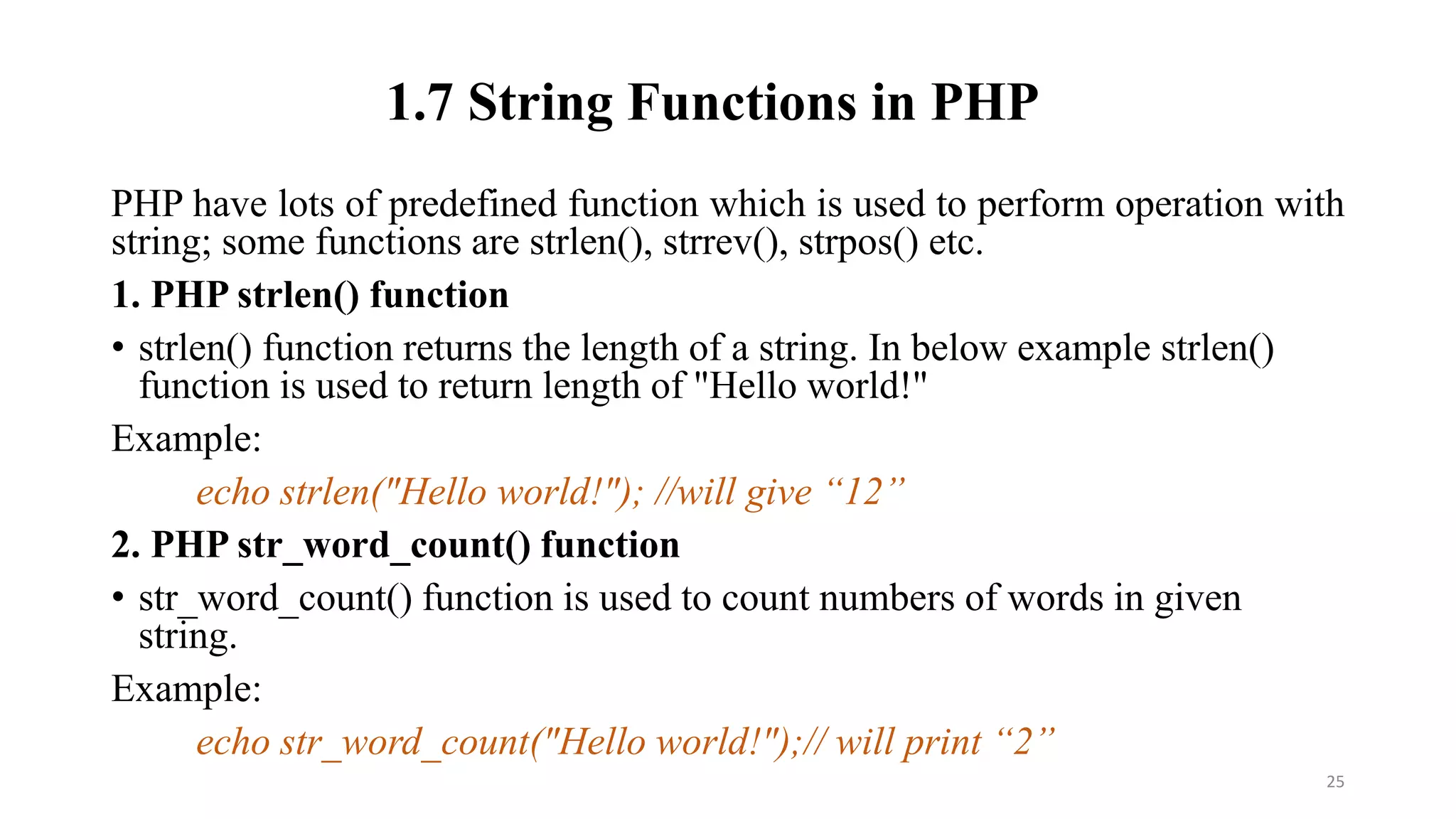 1.7 String Functions in PHP

PHP have lots of predefined function which is used to perform operation with string; some functions are strlen(), strrev(), strpos() etc.

1. PHP strlen() function

• strlen() function returns the length of a string. In below example strlen() function is used to return length of "Hello world!"

Example:

echo strlen("Hello world!"); //will give “12”

2. PHP str_word_count() function

• str_word_count() function is used to count numbers of words in given string.

Example:

echo str_word_count("Hello world!");// will print “2”

25